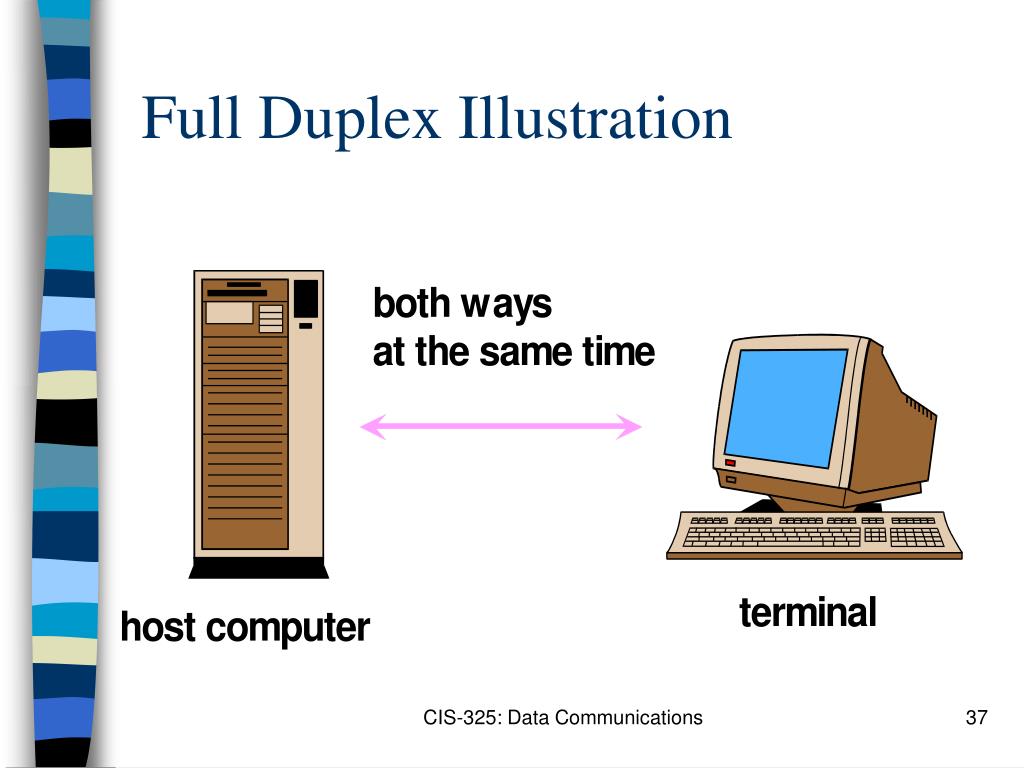 Full Duplex Illustration

both ways
at the same time

host computer

terminal

CIS-325: Data Communications

37